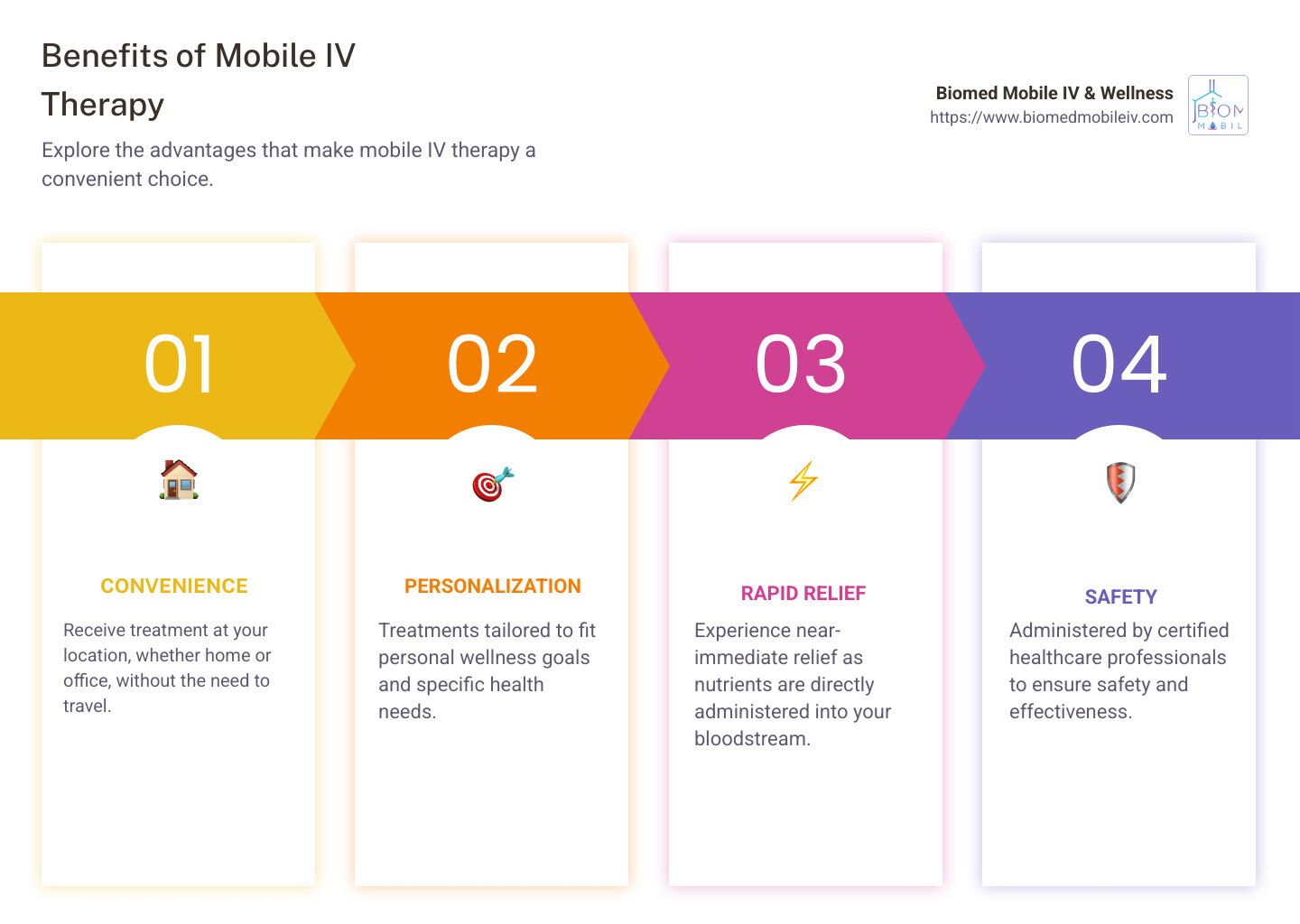 Benefits of Mobile IV Therapy

Explore the advantages that make mobile IV therapy a convenient choice.

Biomed Mobile IV & Wellness
https://www.biomedmobileiv.com

BIOM
MOBIL

01

CONVENIENCE

Receive treatment at your location, whether home or office, without the need to travel.

02

PERSONALIZATION

Treatments tailored to fit personal wellness goals and specific health needs.

03

RAPID RELIEF

Experience near-immediate relief as nutrients are directly administered into your bloodstream.

04

SAFETY

Administered by certified healthcare professionals to ensure safety and effectiveness.